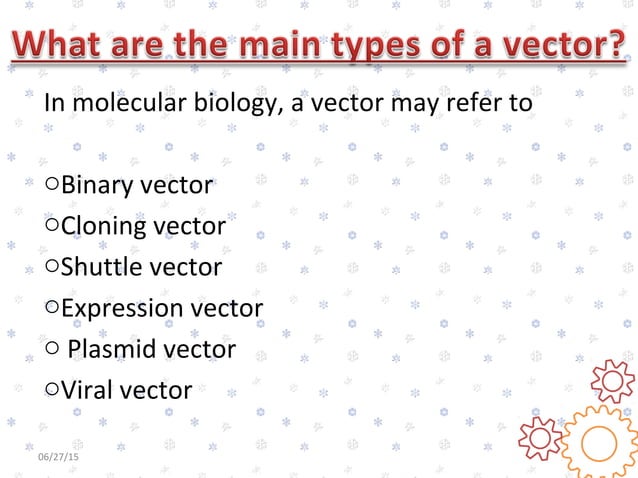 What are the main types of a vector?

In molecular biology, a vector may refer to

○Binary vector
○Cloning vector
○Shuttle vector
○Expression vector
○ Plasmid vector
○Viral vector

06/27/15